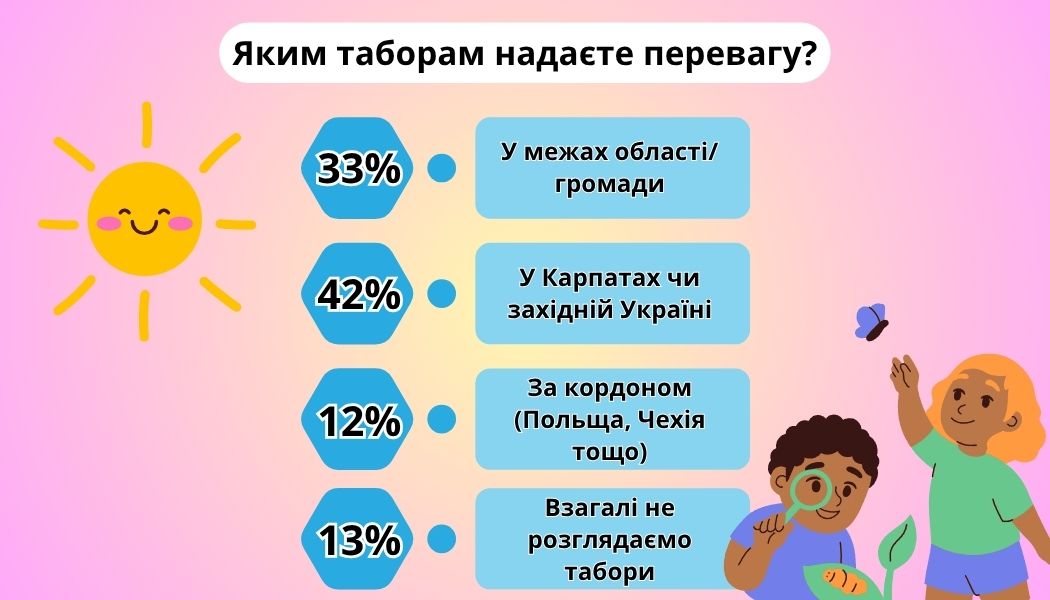 Яким таборам надаєте перевагу?

33%
У межах області/ громади

42%
У Карпатах чи західній Україні

12%
За кордоном (Польща, Чехія тощо)

13%
Взагалі не розглядаємо табори